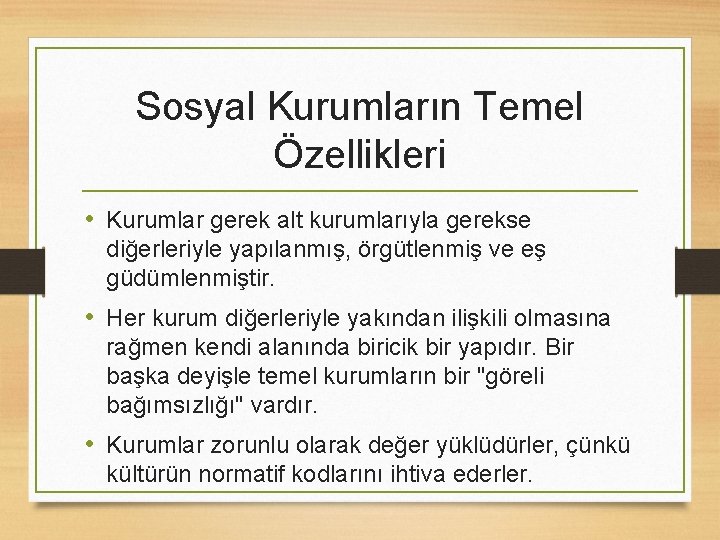 Sosyal Kurumların Temel Özellikleri

• Kurumlar gerek alt kurumlarıyla gerekse diğerleriyle yapılanmış, örgütlenmiş ve eş güdümlenmiştir.

• Her kurum diğerleriyle yakından ilişkili olmasına rağmen kendi alanında biricik bir yapıdır. Bir başka deyişle temel kurumların bir "göreli bağımsızlığı" vardır.

• Kurumlar zorunlu olarak değer yüklüdürler, çünkü kültürün normatif kodlarını ihtiva ederler.